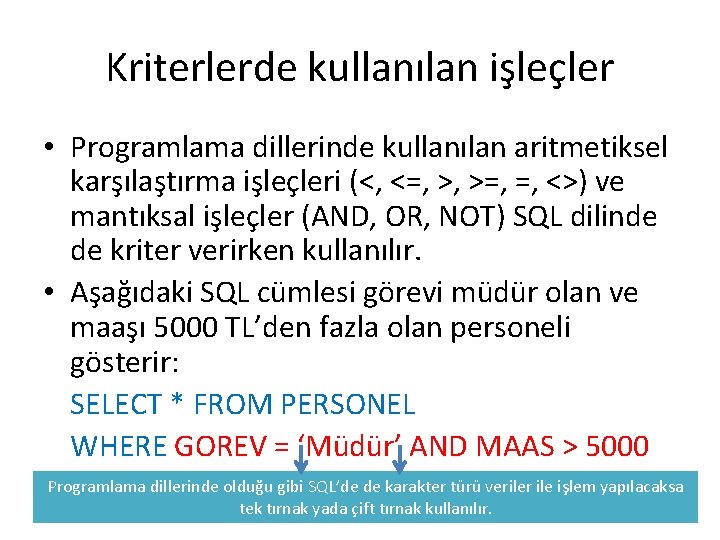 Kriterlerde kullanılan işleçler

• Programlama dillerinde kullanılan aritmetiksel karşılaştırma işleçleri (<, <=, >, >=, =, <>) ve mantıksal işleçler (AND, OR, NOT) SQL dilinde de kriter verirken kullanılır.

• Aşağıdaki SQL cümlesi görevi müdür olan ve maaşı 5000 TL'den fazla olan personeli gösterir:

SELECT * FROM PERSONEL

WHERE GOREV = 'Müdür' AND MAAS > 5000

Programlama dillerinde olduğu gibi SQL'de de karakter türü veriler ile işlem yapılacaksa tek tırnak yada çift tırnak kullanılır.